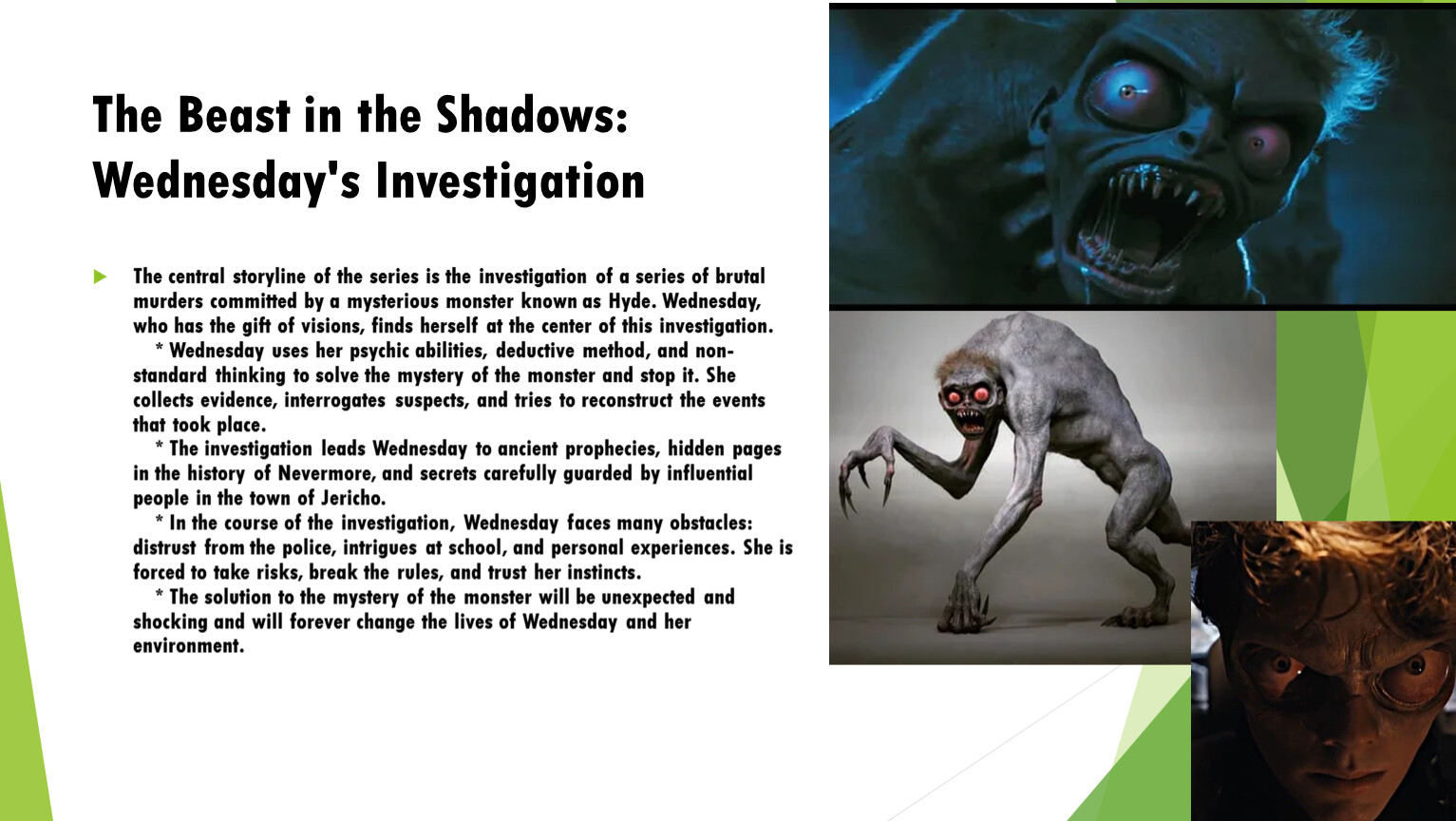 The Beast in the Shadows: Wednesday's Investigation

The central storyline of the series is the investigation of a series of brutal murders committed by a mysterious monster known as Hyde. Wednesday, who has the gift of visions, finds herself at the center of this investigation.
* Wednesday uses her psychic abilities, deductive method, and non-standard thinking to solve the mystery of the monster and stop it. She collects evidence, interrogates suspects, and tries to reconstruct the events that took place.
* The investigation leads Wednesday to ancient prophecies, hidden pages in the history of Nevermore, and secrets carefully guarded by influential people in the town of Jericho.
* In the course of the investigation, Wednesday faces many obstacles: distrust from the police, intrigues at school, and personal experiences. She is forced to take risks, break the rules, and trust her instincts.
* The solution to the mystery of the monster will be unexpected and shocking and will forever change the lives of Wednesday and her environment.